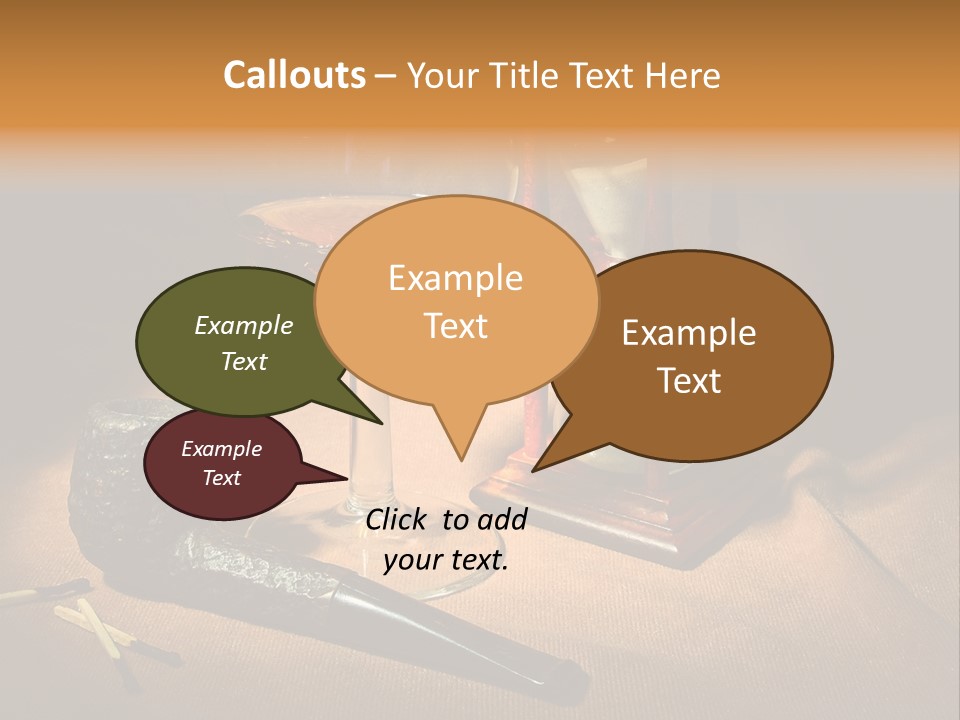 Callouts – Your Title Text Here

Example Text

Example Text

Example Text

Example Text

Click to add your text.